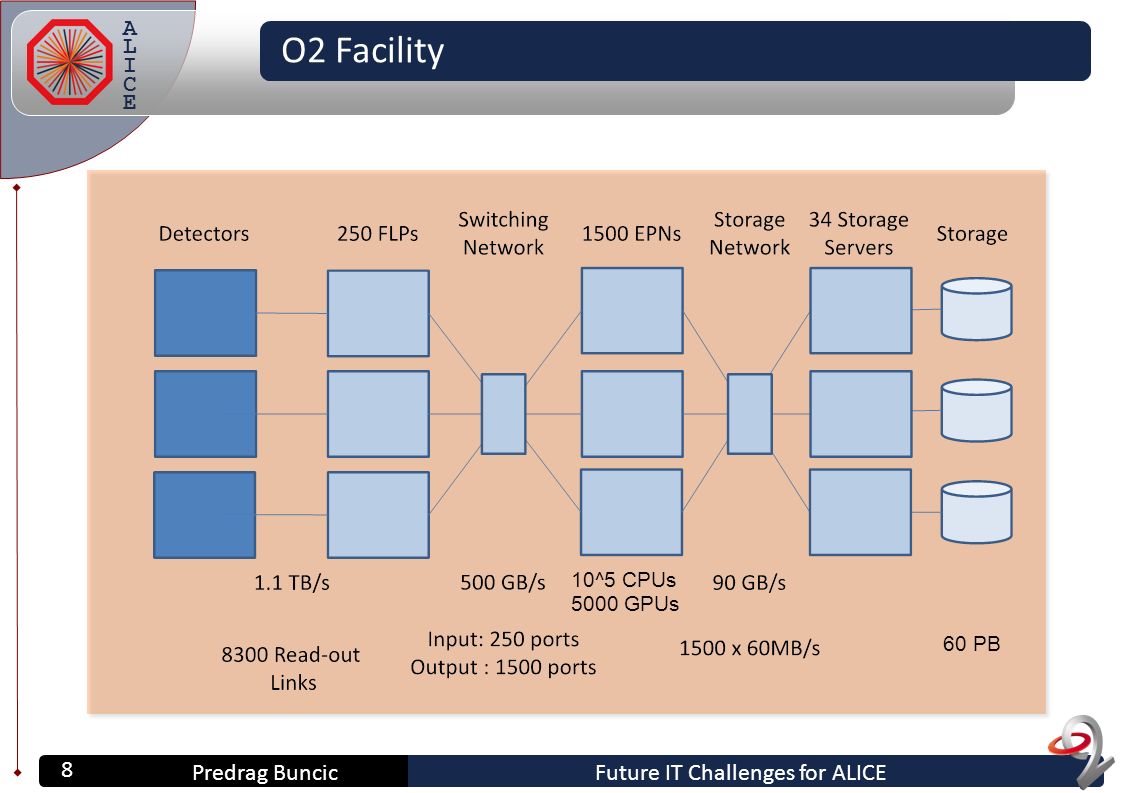 ALICE

O2 Facility

Detectors

250 FLPs

Switching Network

1500 EPNs

Storage Network

34 Storage Servers

Storage

1.1 TB/s

500 GB/s

10^5 CPUs
5000 GPUs

90 GB/s

8300 Read-out Links

Input: 250 ports
Output : 1500 ports

1500 x 60MB/s

60 PB

8

Predrag Buncic

Future IT Challenges for ALICE